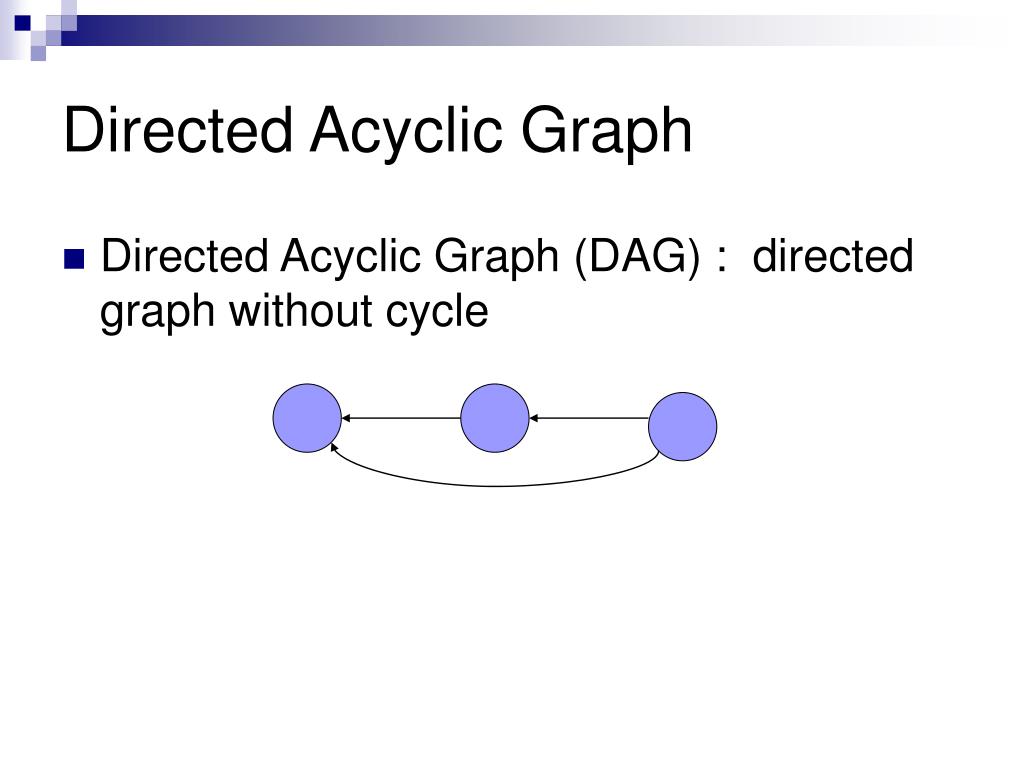 Directed Acyclic Graph

Directed Acyclic Graph (DAG) : directed graph without cycle